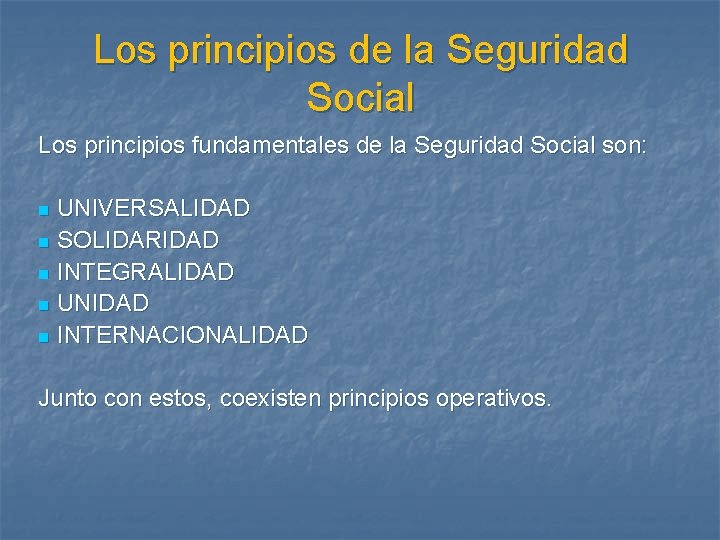 Los principios de la Seguridad Social

Los principios fundamentales de la Seguridad Social son:

- UNIVERSALIDAD
- SOLIDARIDAD
- INTEGRALIDAD
- UNIDAD
- INTERNACIONALIDAD

Junto con estos, coexisten principios operativos.